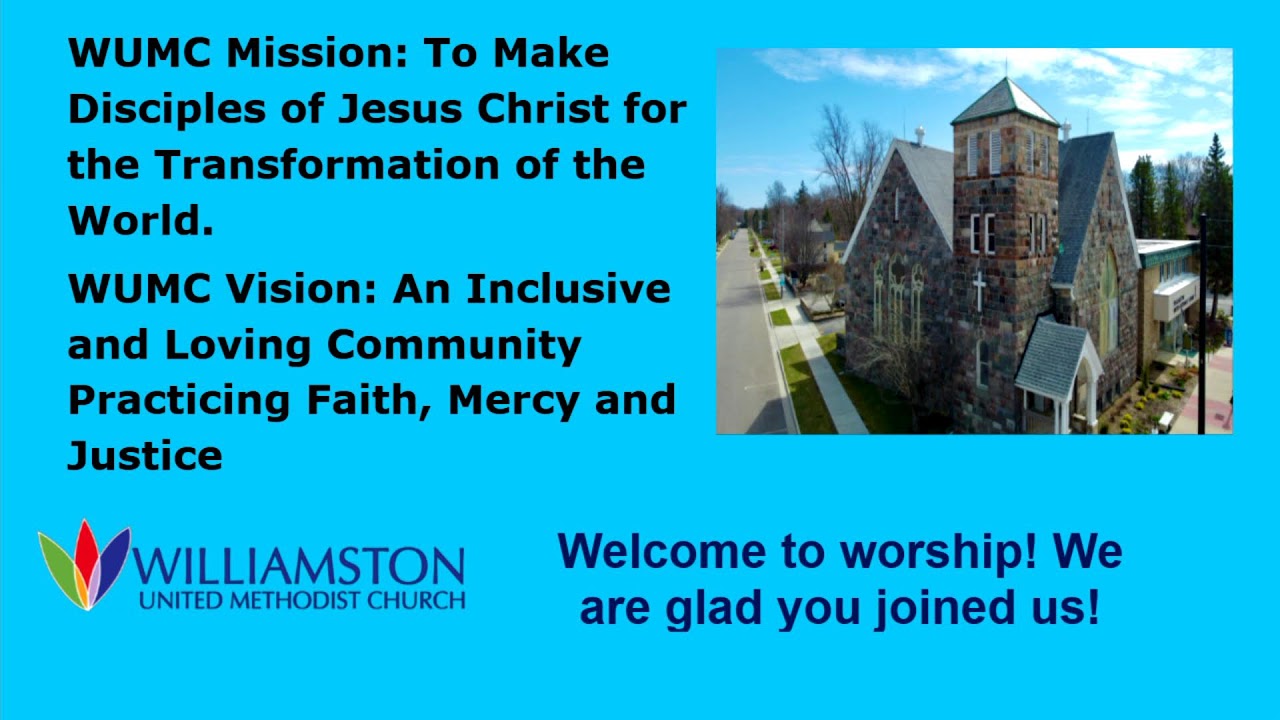 WUMC Mission: To Make Disciples of Jesus Christ for the Transformation of the World.

WUMC Vision: An Inclusive and Loving Community Practicing Faith, Mercy and Justice

WILLIAMSTON
UNITED METHODIST CHURCH

Welcome to worship! We are glad you joined us!